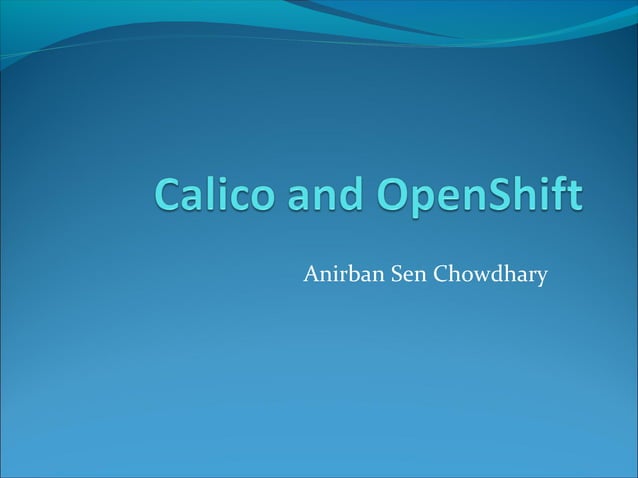 Calico and OpenShift

Anirban Sen Chowdhary